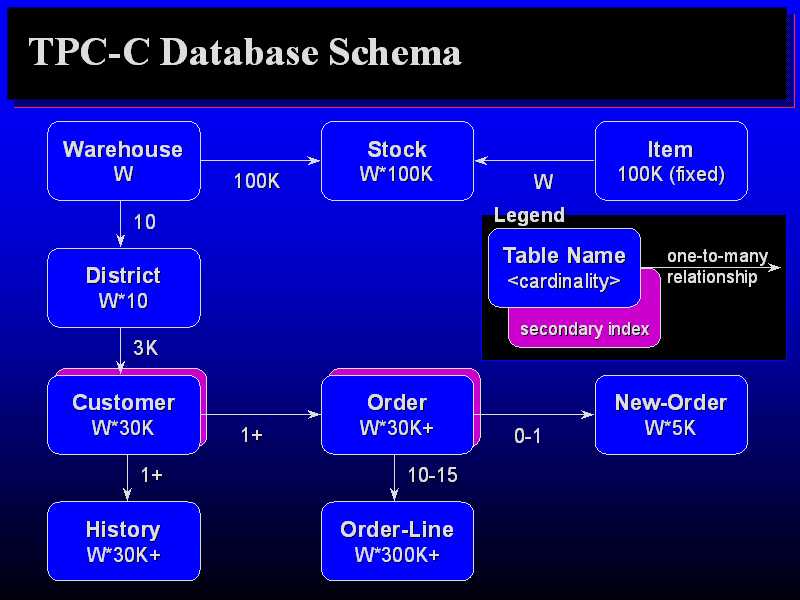 TPC-C Database Schema

Warehouse
W

100K

Stock
W*100K

W

Item
100K (fixed)

10

Legend

Table Name
<cardinality>

one-to-many relationship

secondary index

District
W*10

3K

Customer
W*30K

1+

Order
W*30K+

0-1

New-Order
W*5K

1+

10-15

History
W*30K+

Order-Line
W*300K+